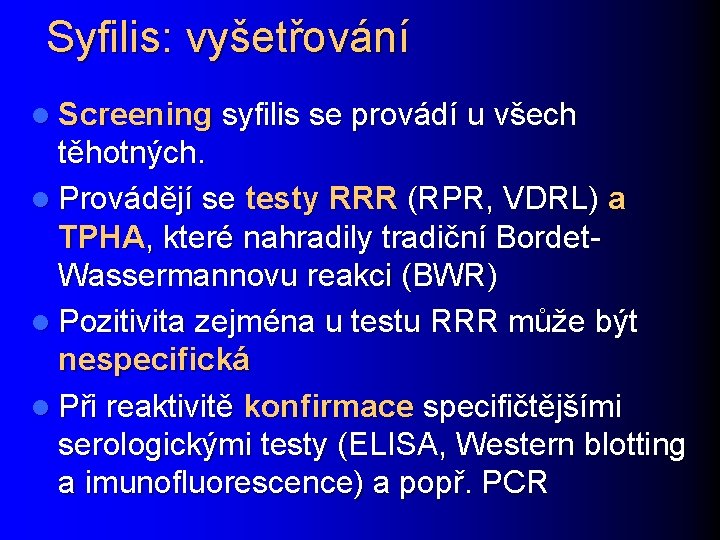 Syfilis: vyšetřování

Screening syfilis se provádí u všech těhotných.

Provádějí se testy RRR (RPR, VDRL) a TPHA, které nahradily tradiční Bordet-Wassermannovu reakci (BWR)

Pozitivita zejména u testu RRR může být nespecifická

Při reaktivitě konfirmace specifičtějšími serologickými testy (ELISA, Western blotting a imunofluorescence) a popř. PCR